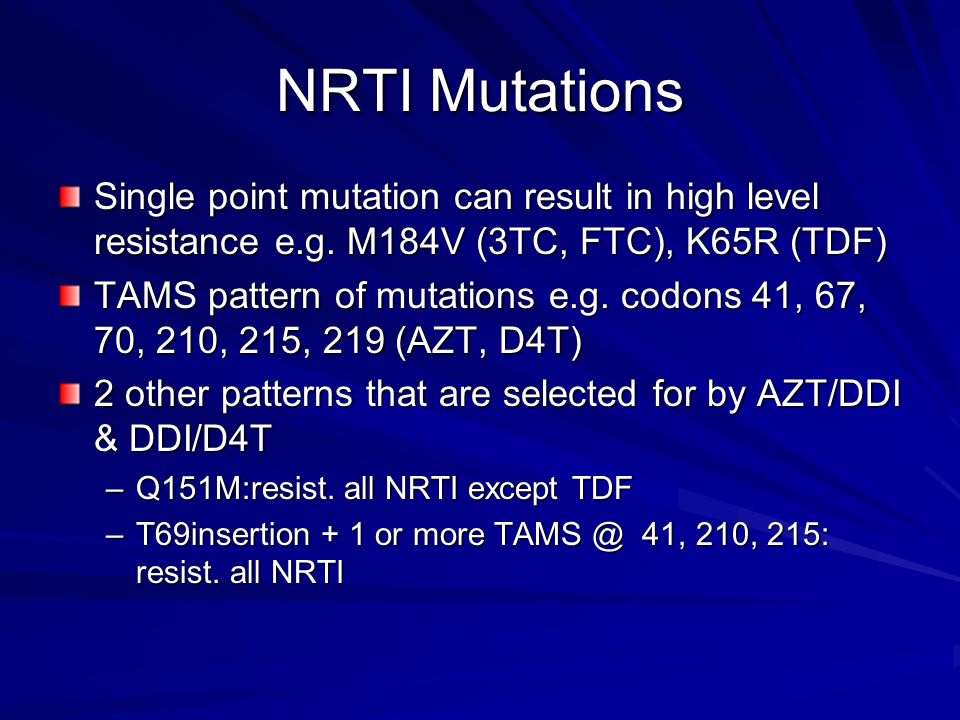 NRTI Mutations

Single point mutation can result in high level resistance e.g. M184V (3TC, FTC), K65R (TDF)

TAMS pattern of mutations e.g. codons 41, 67, 70, 210, 215, 219 (AZT, D4T)

2 other patterns that are selected for by AZT/DDI & DDI/D4T

– Q151M:resist. all NRTI except TDF

– T69insertion + 1 or more TAMS @ 41, 210, 215: resist. all NRTI